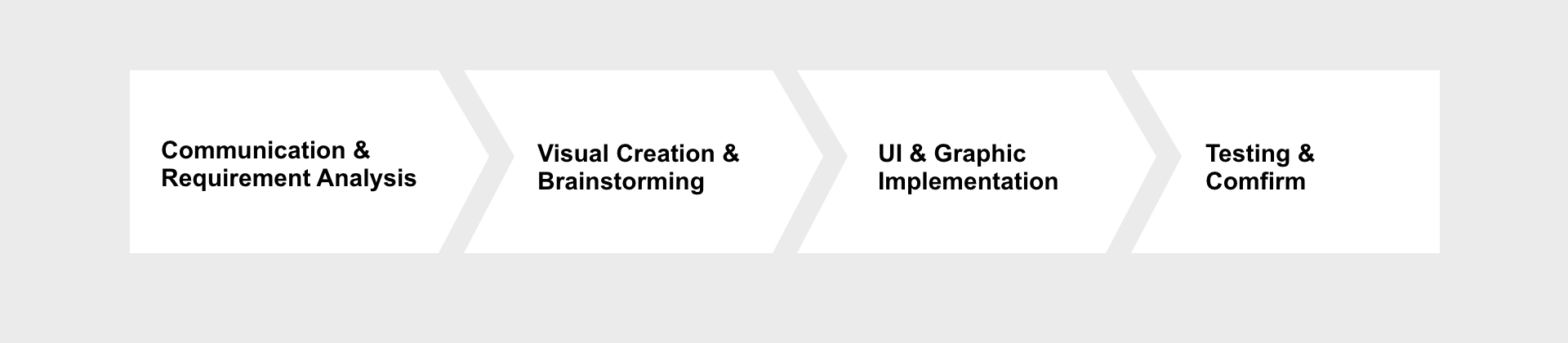 Communication & Requirement Analysis

Visual Creation & Brainstorming

UI & Graphic Implementation

Testing & Comfirm